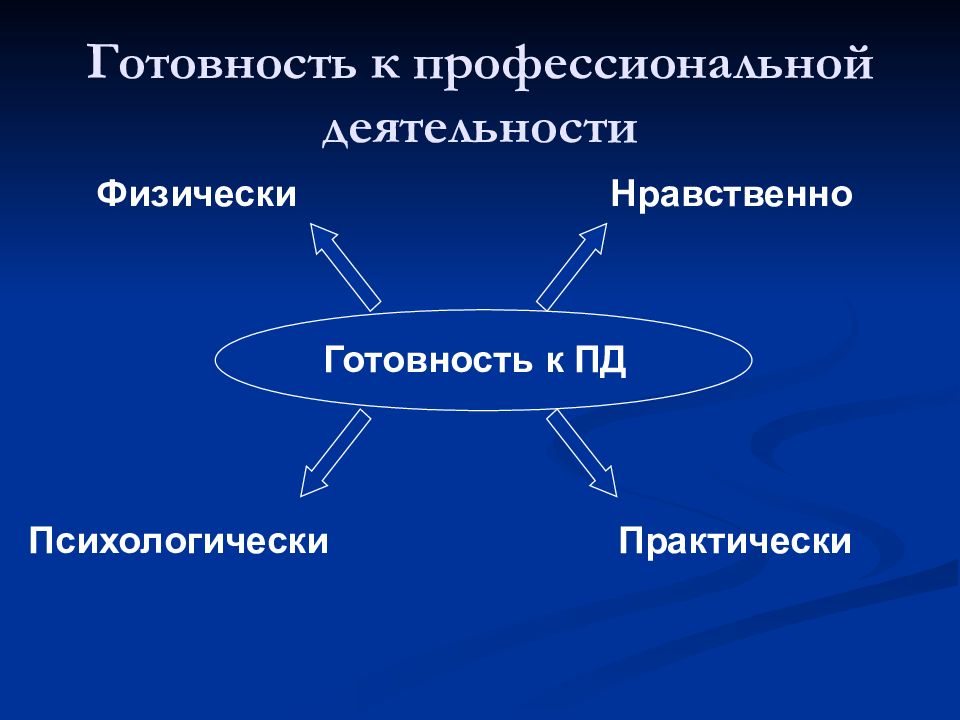 Готовность к профессиональной деятельности

Физически

Нравственно

Готовность к ПД

Психологически

Практически